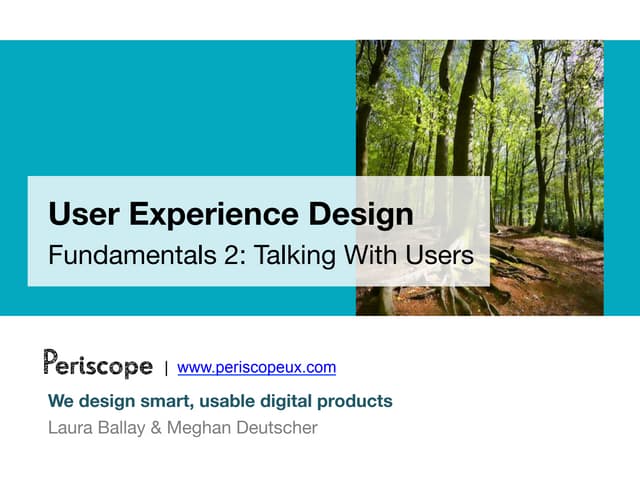 User Experience Design

Fundamentals 2: Talking With Users

Periscope | www.periscopeux.com

We design smart, usable digital products

Laura Ballay & Meghan Deutscher